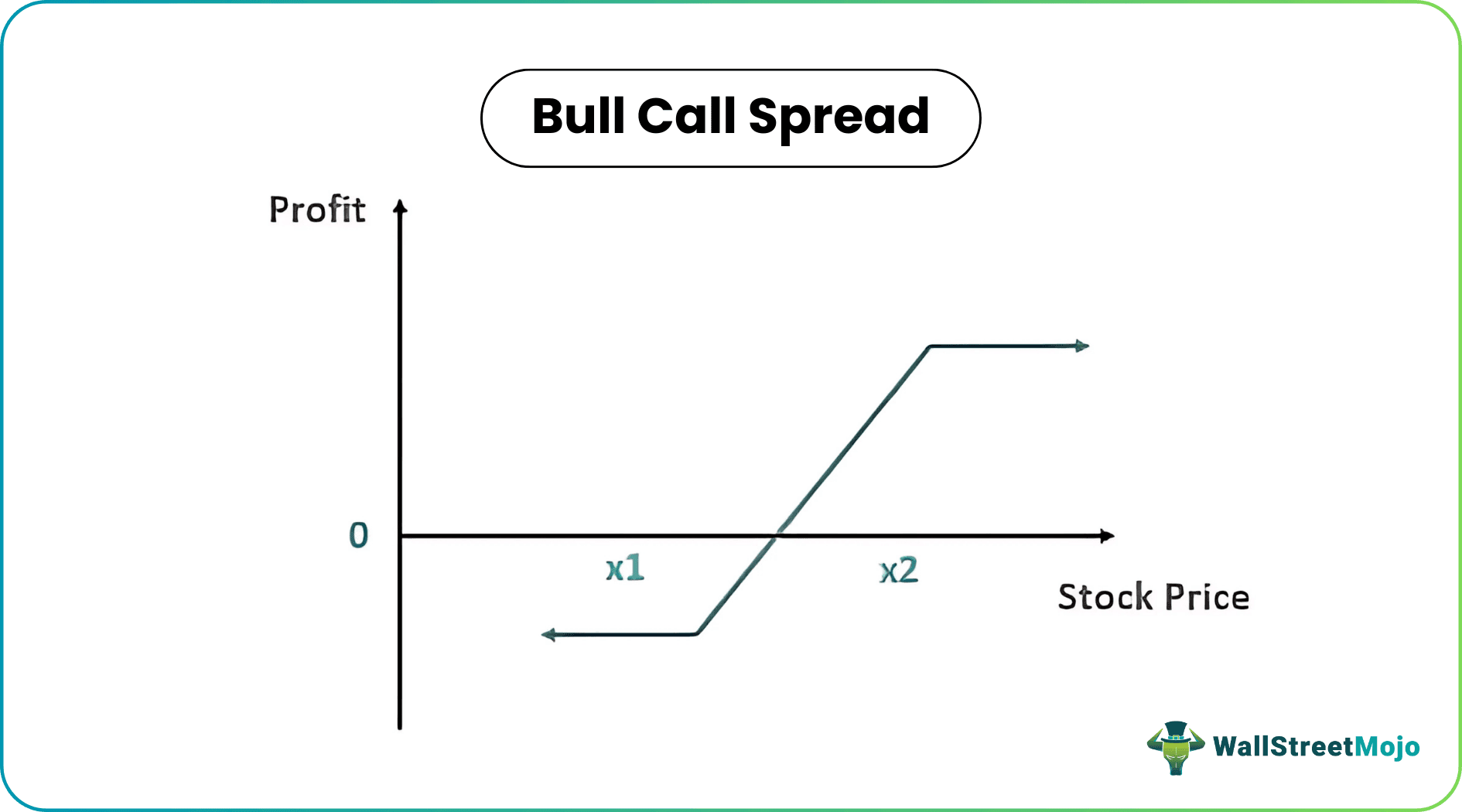 Bull Call Spread

Profit

0

x1

x2

Stock Price

WallStreetMojo